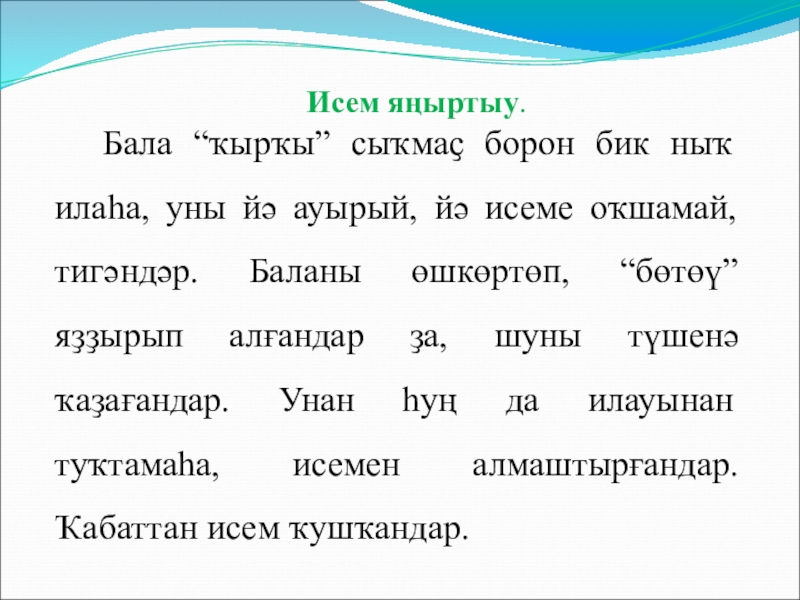 Исем яңыртыу.

Бала “ҡырҡы” сыҡмаҫ борон бик ныҡ илаһа, уны йә ауырый, йә исеме оҡшамай, тигәндәр. Баланы өшкөртөп, “бөтөү” яҙҙырып алғандар ҙа, шуны түшенә ҡаҙағандар. Унан һуң да илауынан туҡтамаһа, исемен алмаштырғандар. Ҡабаттан исем ҡушҡандар.